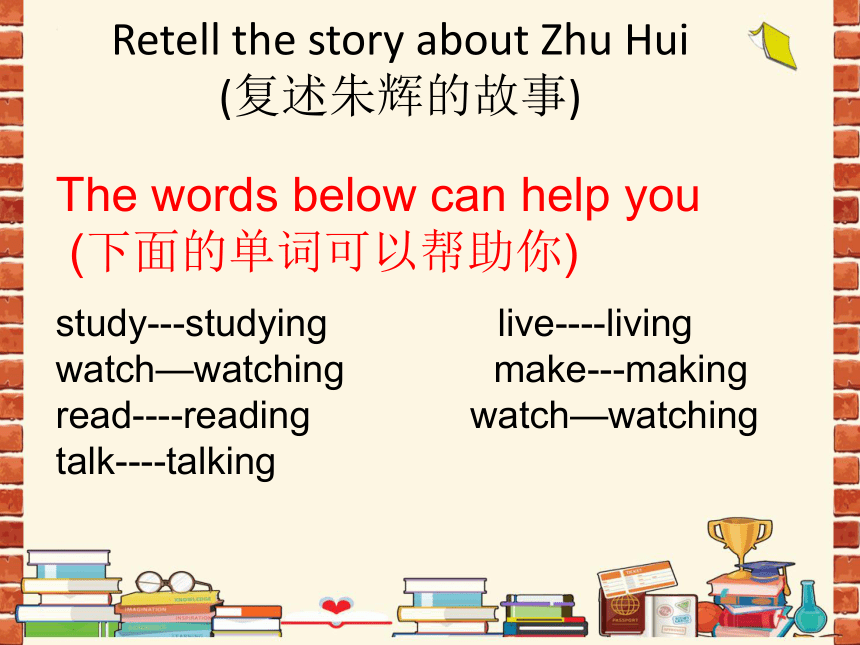 Retell the story about Zhu Hui
(复述朱辉的故事)

The words below can help you
(下面的单词可以帮助你)

study---studying
watch—watching
read----reading
talk----talking

live----living
make---making
watch—watching

IMAGINATION
KNOWLEDGE
INSPIRATION
TICKET
PASSPORT